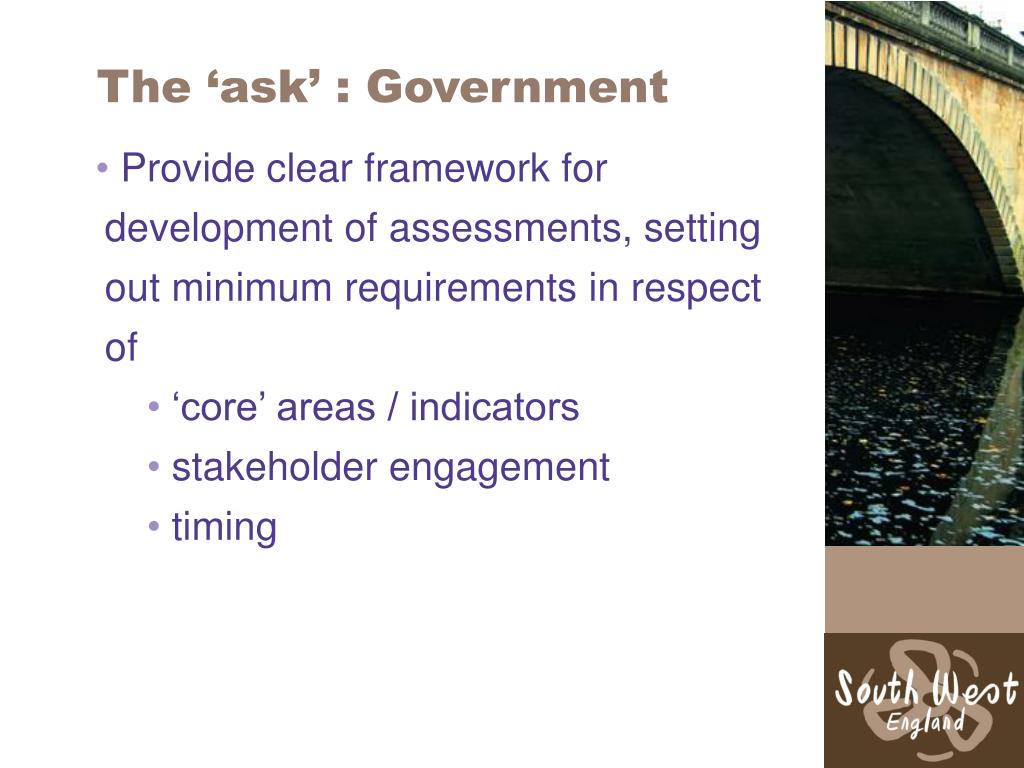 The ‘ask’ : Government

• Provide clear framework for development of assessments, setting out minimum requirements in respect of

• ‘core’ areas / indicators
• stakeholder engagement
• timing

South West
England